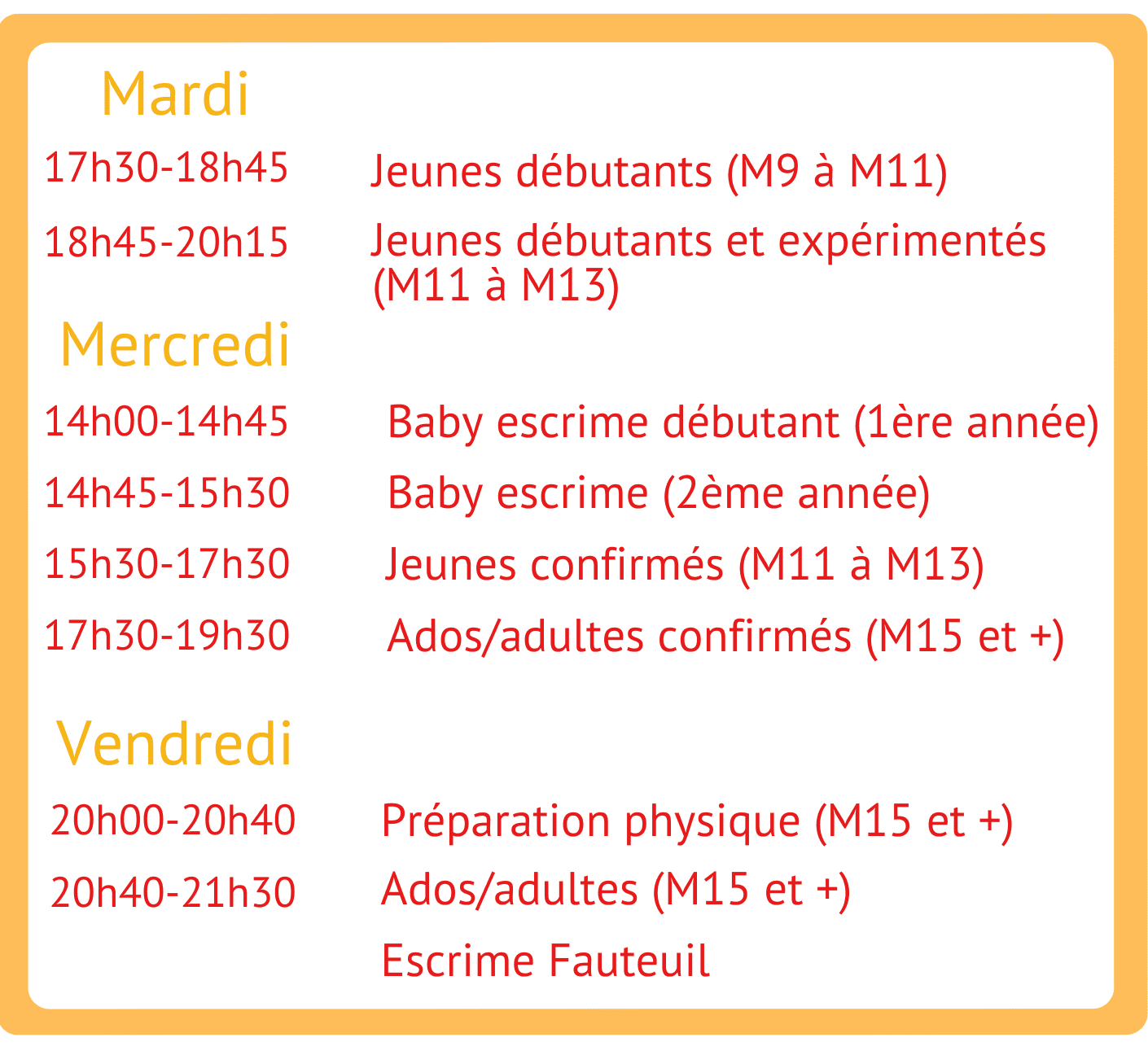 Mardi

17h30-18h45 Jeunes débutants (M9 à M11)

18h45-20h15 Jeunes débutants et expérimentés (M11 à M13)

Mercredi

14h00-14h45 Baby escrime débutant (1ère année)

14h45-15h30 Baby escrime (2ème année)

15h30-17h30 Jeunes confirmés (M11 à M13)

17h30-19h30 Ados/adultes confirmés (M15 et +)

Vendredi

20h00-20h40 Préparation physique (M15 et +)

20h40-21h30 Ados/adultes (M15 et +)

Escrime Fauteuil